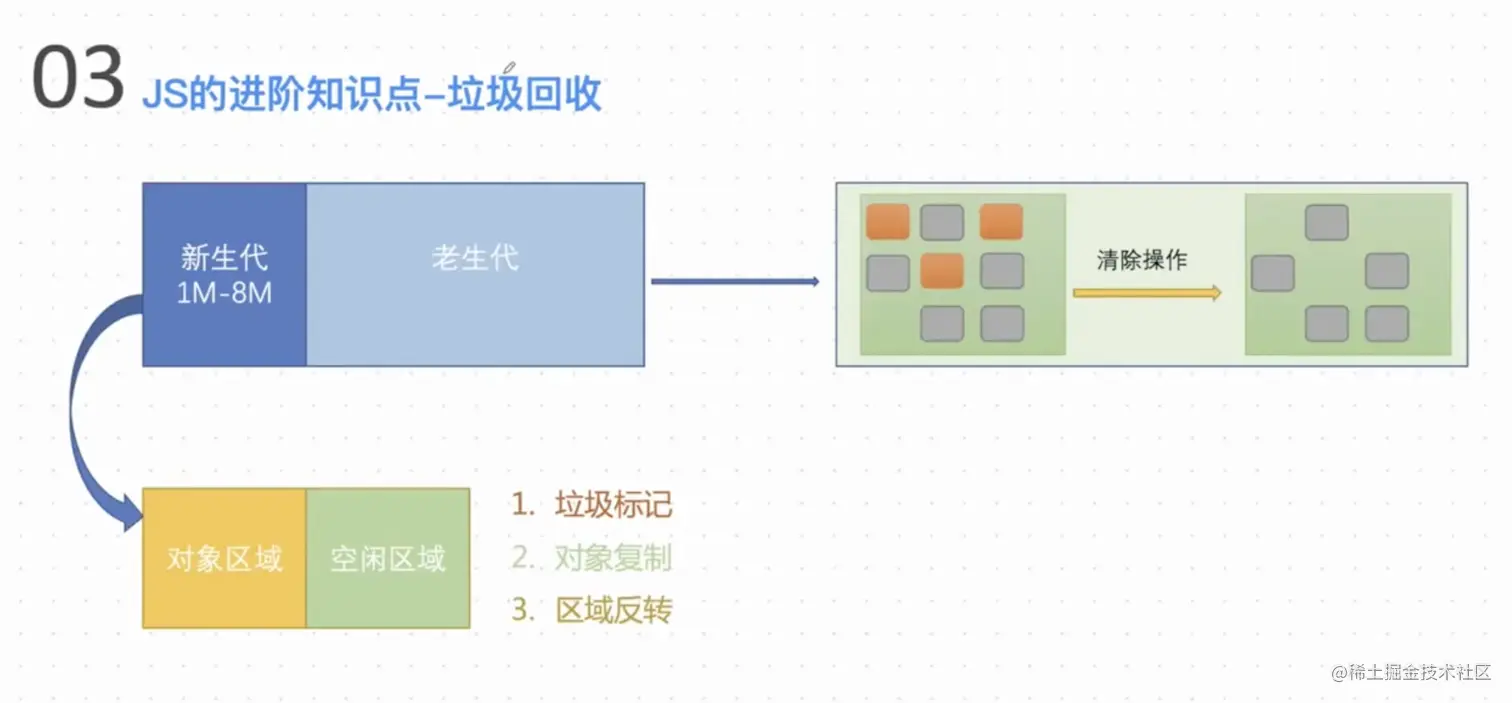 03 JS的进阶知识点–垃圾回收

新生代
1M-8M

老生代

清除操作

对象区域

空闲区域

1. 垃圾标记
2. 对象复制
3. 区域反转

@稀土掘金技术社区